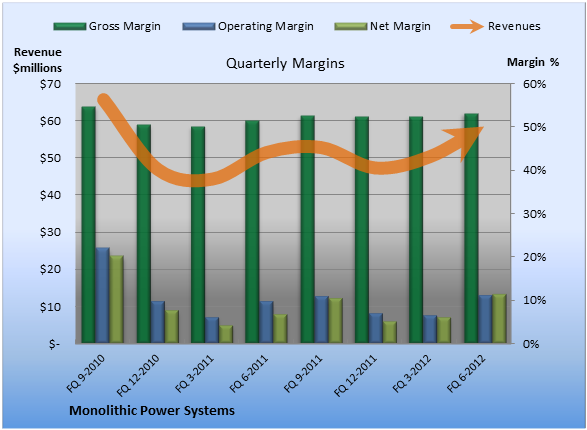 Gross Margin
Operating Margin
Net Margin
Revenues

Revenue $millions

Quarterly Margins

Margin %

$70
$60
$50
$40
$30
$20
$10
$-

60%
50%
40%
30%
20%
10%
0%

FQ 9-2010
FQ 12-2010
FQ 3-2011
FQ 6-2011
FQ 9-2011
FQ 12-2011
FQ 3-2012
FQ 6-2012

Monolithic Power Systems